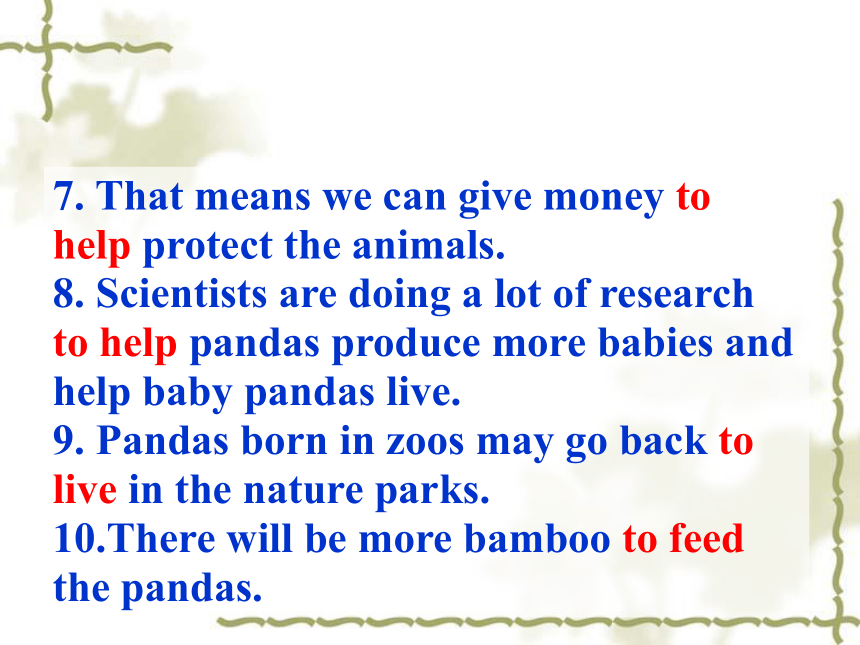 7. That means we can give money to help protect the animals.
8. Scientists are doing a lot of research to help pandas produce more babies and help baby pandas live.
9. Pandas born in zoos may go back to live in the nature parks.
10.There will be more bamboo to feed the pandas.